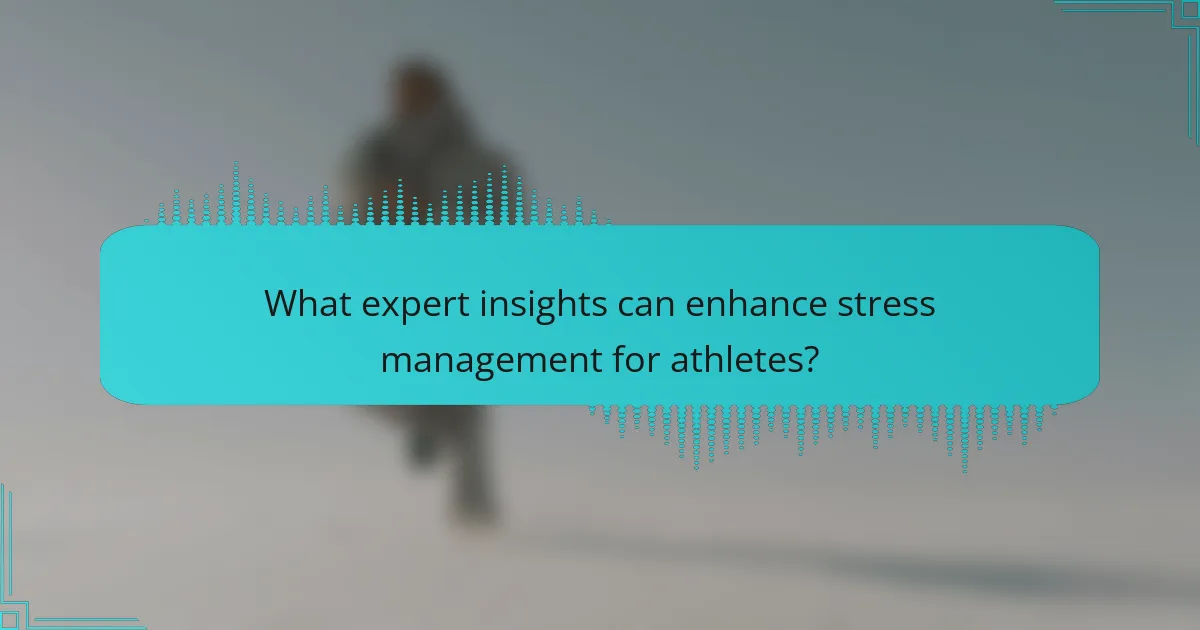 What expert insights can enhance stress management for athletes?